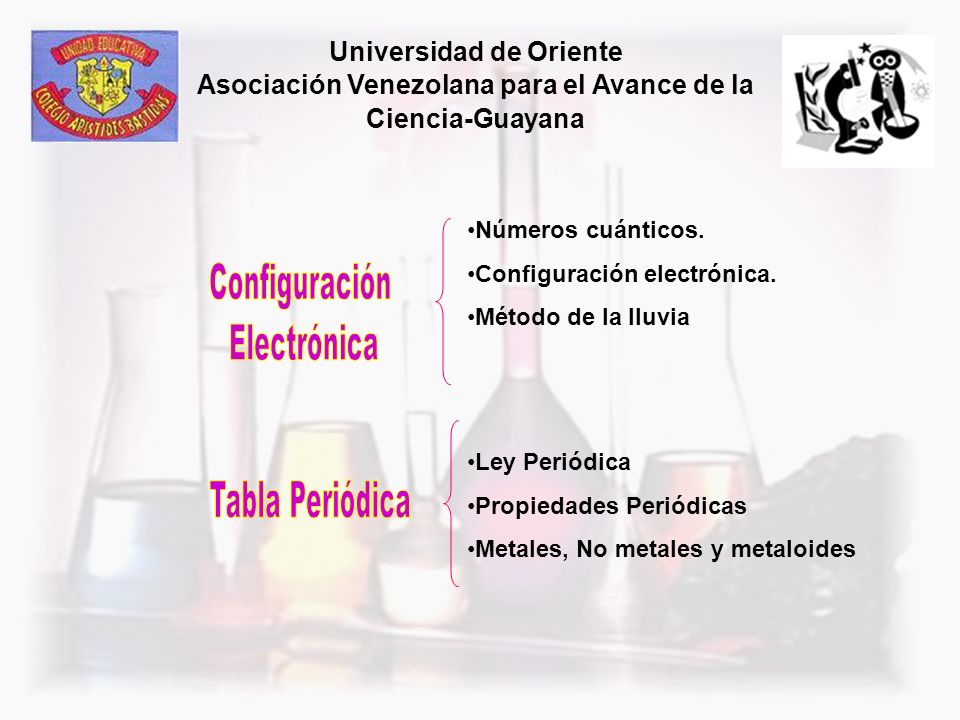 UNIDAD EDUCATIVA
COLEGIO ARISTIDES BASTIDAS

Universidad de Oriente
Asociación Venezolana para el Avance de la Ciencia-Guayana

Configuración Electrónica

•Números cuánticos.
•Configuración electrónica.
•Método de la lluvia

Tabla Periódica

•Ley Periódica
•Propiedades Periódicas
•Metales, No metales y metaloides